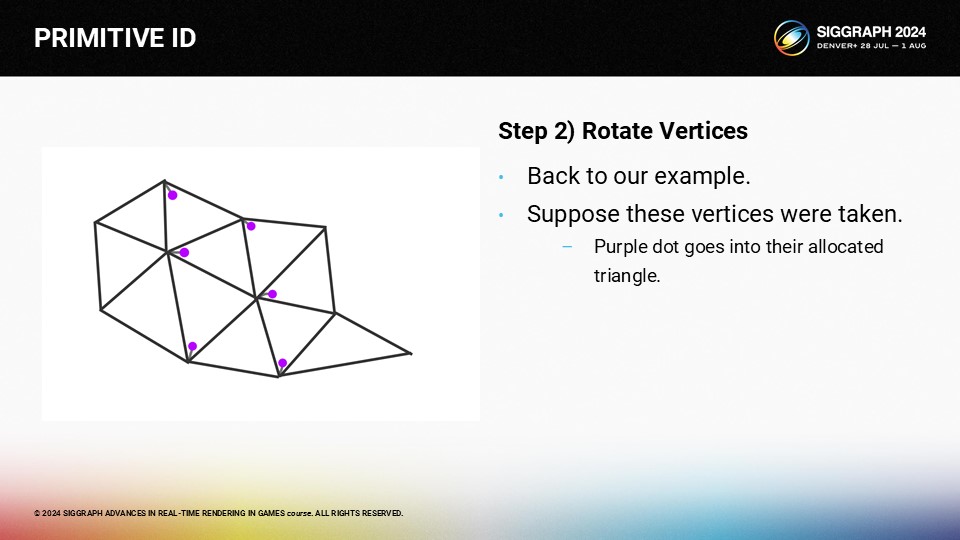 PRIMITIVE ID

SIGGRAPH 2024
DENVER+ 28 JUL — 1 AUG

Step 2) Rotate Vertices

• Back to our example.
• Suppose these vertices were taken.
– Purple dot goes into their allocated triangle.

© 2024 SIGGRAPH ADVANCES IN REAL-TIME RENDERING IN GAMES course. ALL RIGHTS RESERVED.